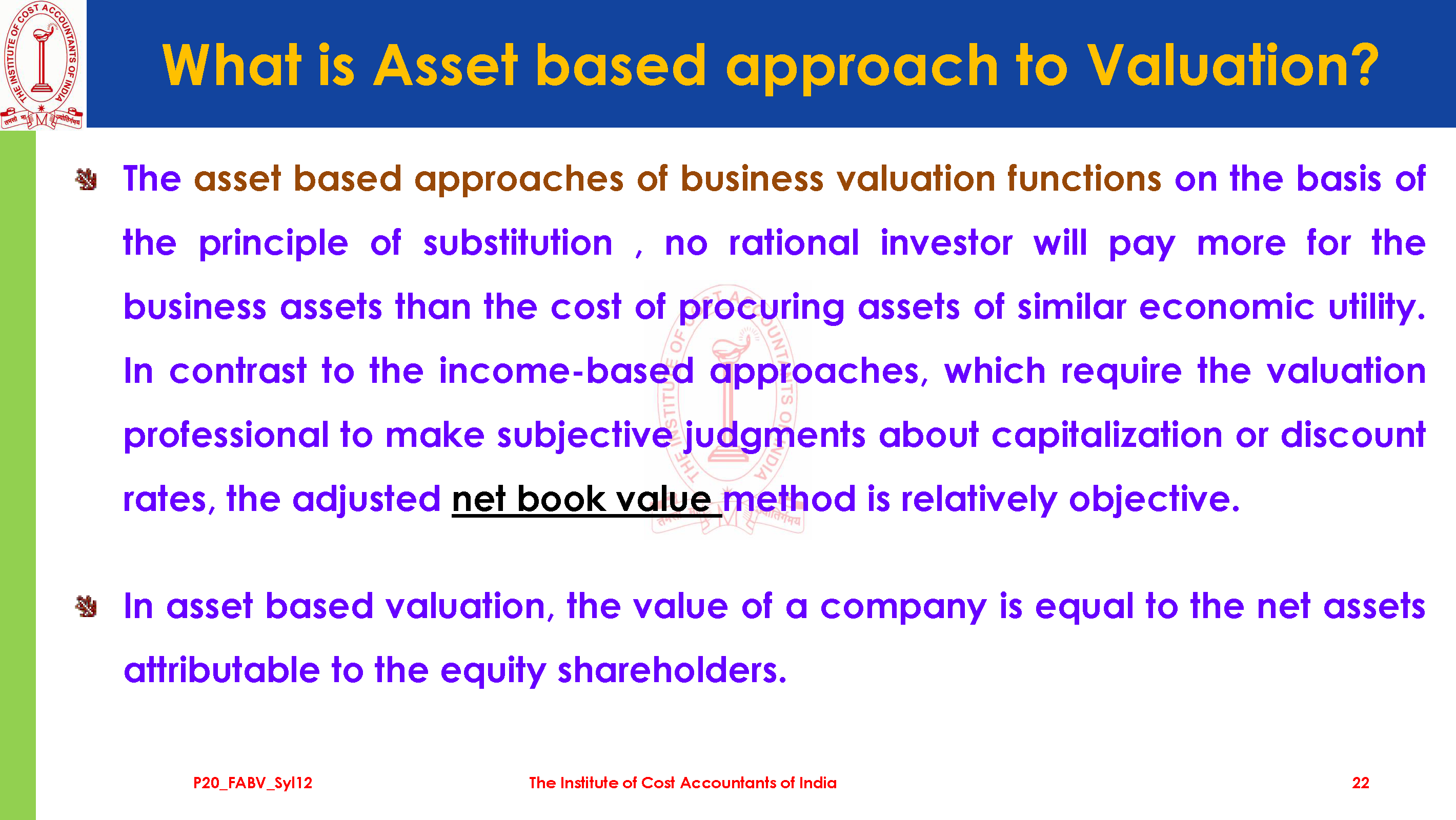 THE INSTITUTE OF COST ACCOUNTANTS OF INDIA

What is Asset based approach to Valuation?

The asset based approaches of business valuation functions on the basis of the principle of substitution , no rational investor will pay more for the business assets than the cost of procuring assets of similar economic utility. In contrast to the income-based approaches, which require the valuation professional to make subjective judgments about capitalization or discount rates, the adjusted net book value method is relatively objective.

In asset based valuation, the value of a company is equal to the net assets attributable to the equity shareholders.

P20_FABV_Syl12 The Institute of Cost Accountants of India 22